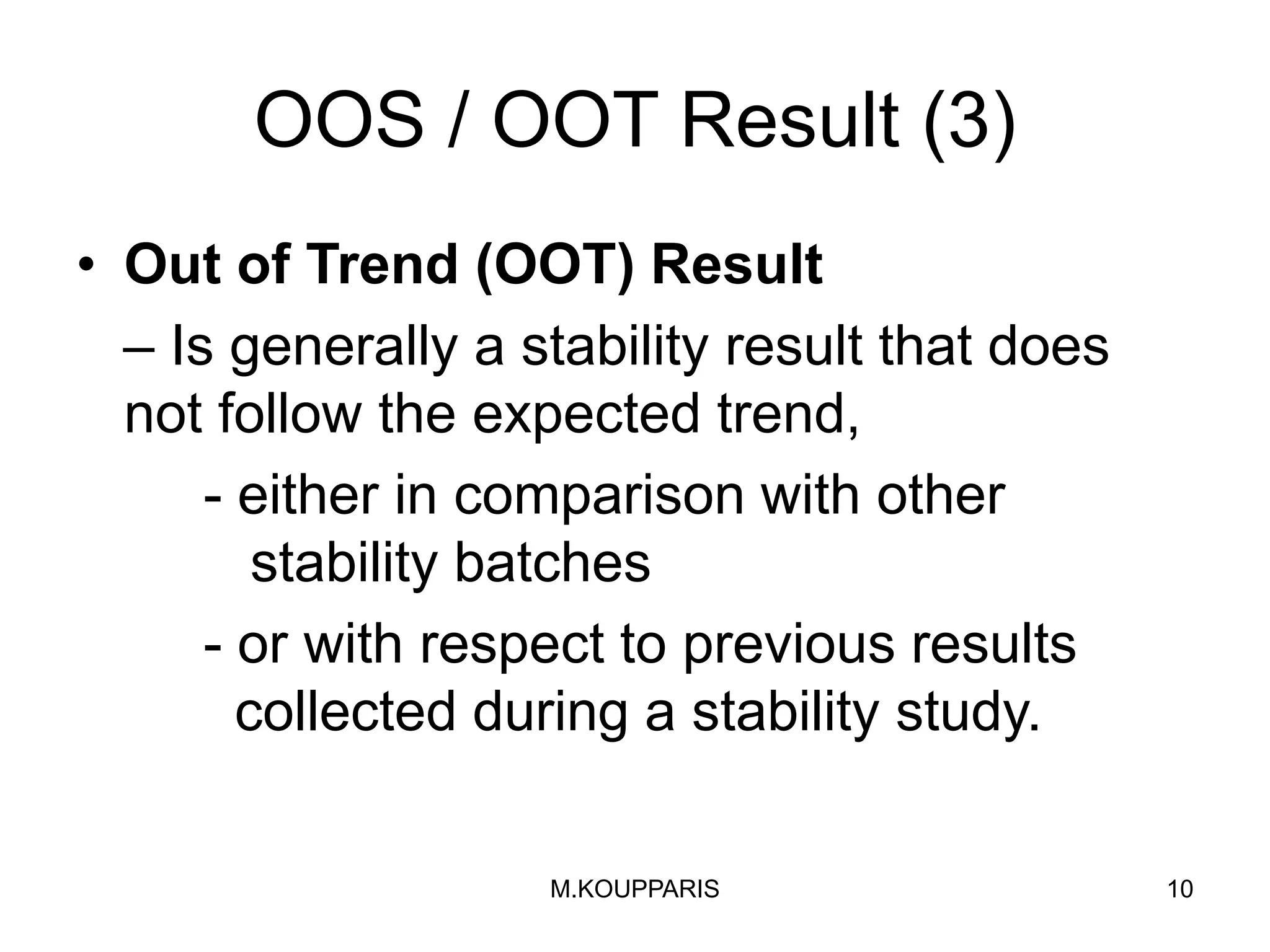 OOS / OOT Result (3)

• **Out of Trend (OOT) Result**

– Is generally a stability result that does not follow the expected trend,

- either in comparison with other stability batches

- or with respect to previous results collected during a stability study.

M.KOUPPARIS

10